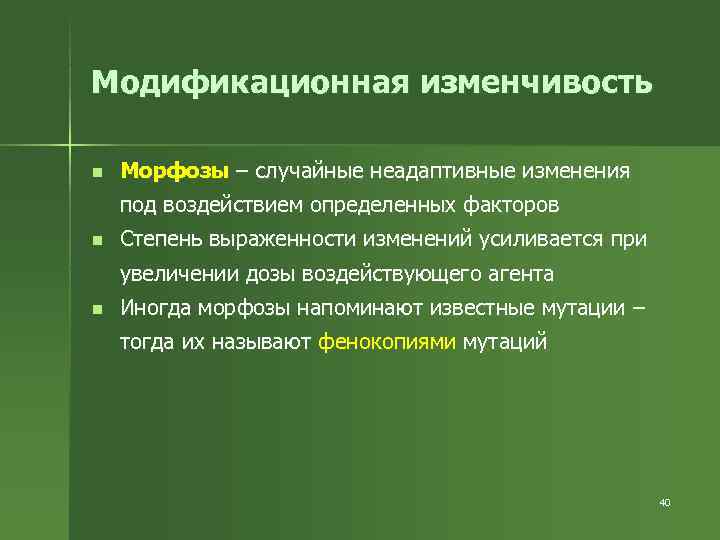 Модификационная изменчивость

- Морфозы – случайные неадаптивные изменения под воздействием определенных факторов
- Степень выраженности изменений усиливается при увеличении дозы воздействующего агента
- Иногда морфозы напоминают известные мутации – тогда их называют фенокопиями мутаций

40